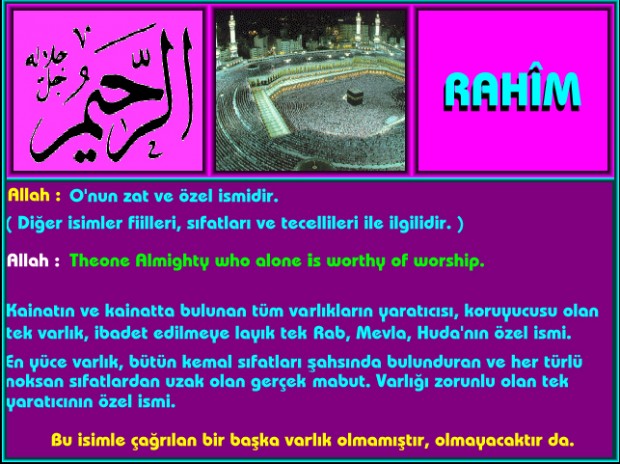 الرحيم جل جلاله

RAHÎM

Allah : O'nun zat ve özel ismidir.

( Diğer isimler fiilleri, sıfatları ve tecellileri ile ilgilidir. )

Allah : Theone Almighty who alone is worthy of worship.

Kainatın ve kainatta bulunan tüm varlıkların yaratıcısı, koruyucusu olan tek varlık, ibadet edilmeye layık tek Rab, Mevla, Huda'nın özel ismi.

En yüce varlık, bütün kemal sıfatları şahsında bulunduran ve her türlü noksan sıfatlardan uzak olan gerçek mabut. Varlığı zorunlu olan tek yaratıcının özel ismi.

Bu isimle çağrılan bir başka varlık olmamıştır, olmayacaktır da.